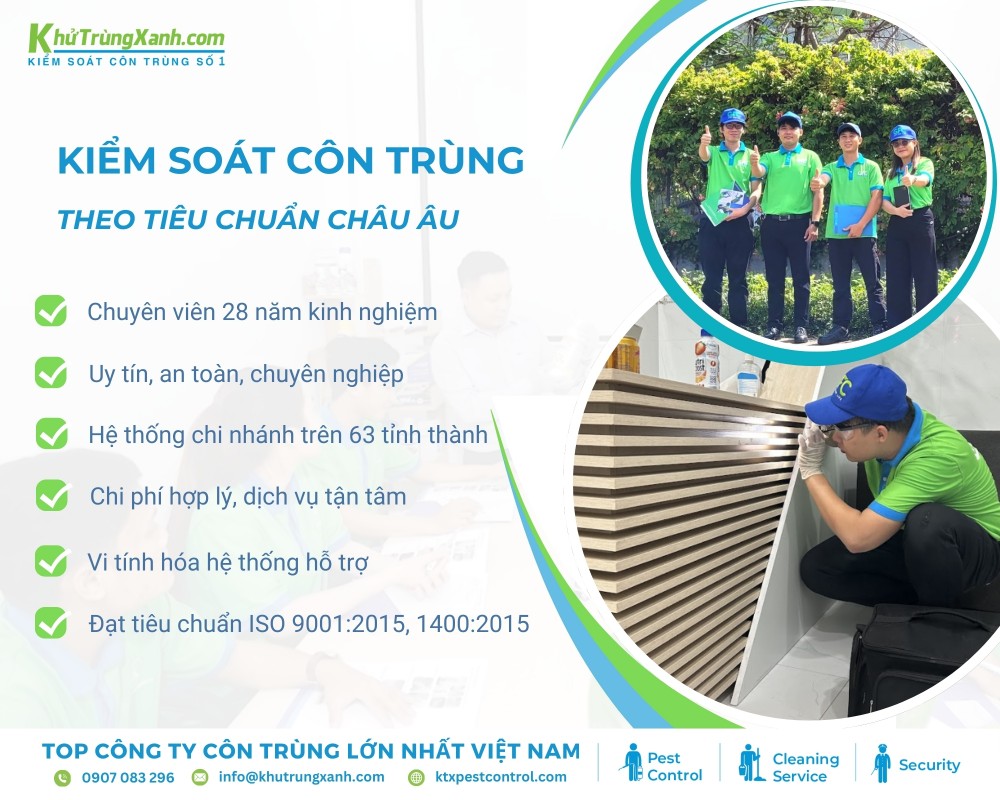 KhửTrùngXanh.com
KIỂM SOÁT CÔN TRÙNG SỐ 1

KIỂM SOÁT CÔN TRÙNG

THEO TIÊU CHUẨN CHÂU ÂU

Chuyên viên 28 năm kinh nghiệm

Uy tín, an toàn, chuyên nghiệp

Hệ thống chi nhánh trên 63 tỉnh thành

Chi phí hợp lý, dịch vụ tận tâm

Vi tính hóa hệ thống hỗ trợ

Đạt tiêu chuẩn ISO 9001:2015, 1400:2015

TOP CÔNG TY CÔN TRÙNG LỚN NHẤT VIỆT NAM

0907 083 296 info@khutrungxanh.com ktxpestcontrol.com

Pest Control

Cleaning Service

Security